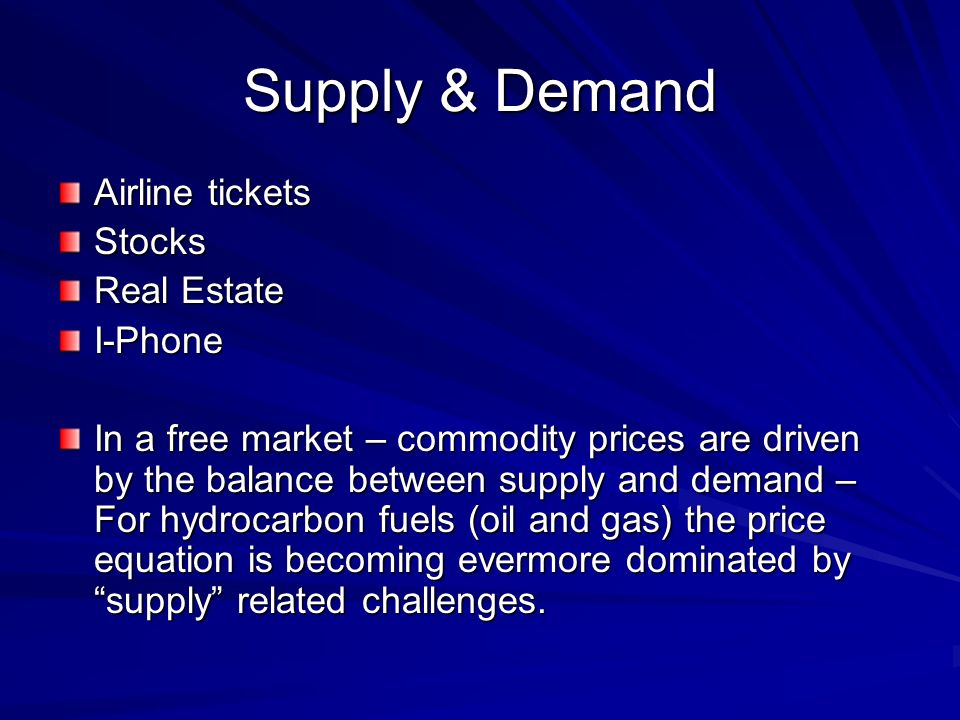 Supply & Demand

Airline tickets
Stocks
Real Estate
I-Phone

In a free market – commodity prices are driven by the balance between supply and demand – For hydrocarbon fuels (oil and gas) the price equation is becoming evermore dominated by “supply” related challenges.